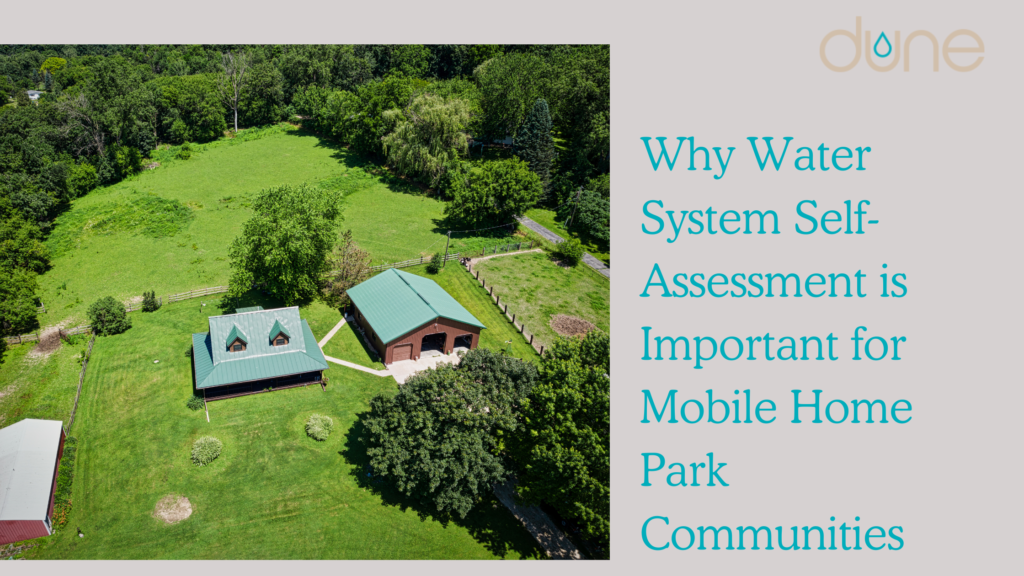 dune

Why Water System Self-Assessment is Important for Mobile Home Park Communities